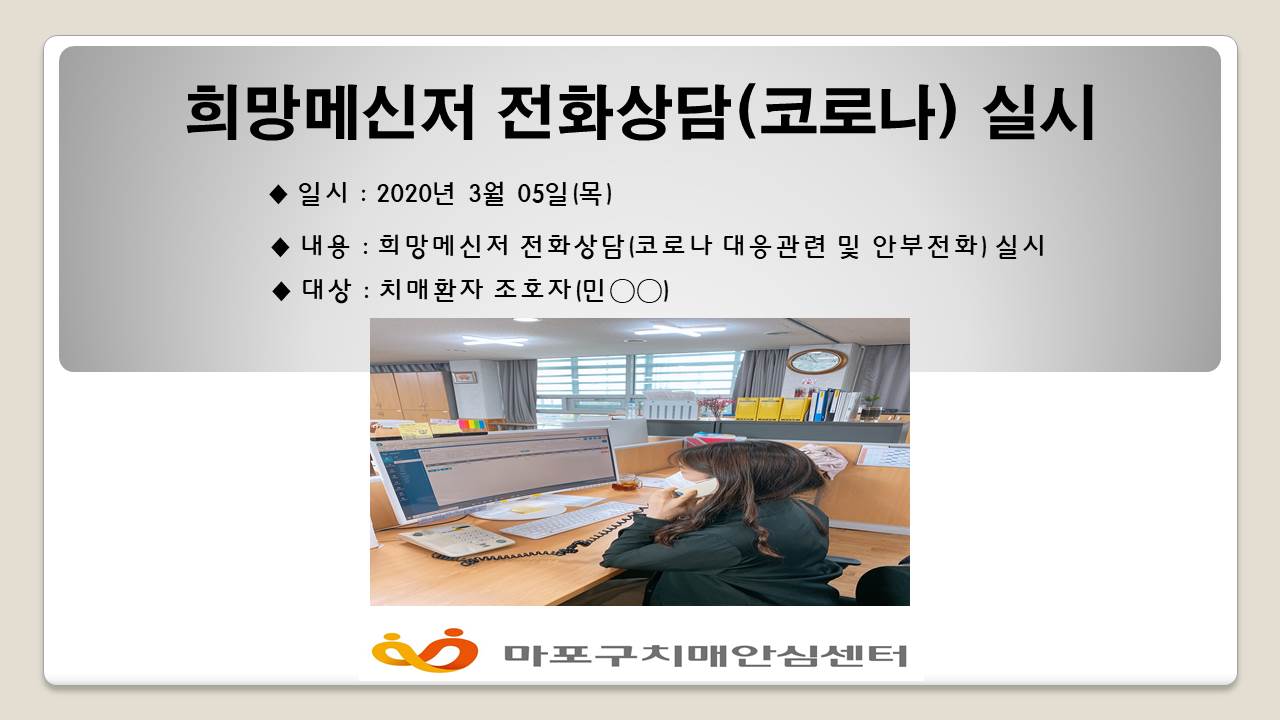 희망메신저 전화상담(코로나) 실시

◆ 일시 : 2020년 3월 05일(목)

◆ 내용 : 희망메신저 전화상담(코로나 대응관련 및 안부전화) 실시

◆ 대상 : 치매환자 조호자(민○○)

마포구치매안심센터